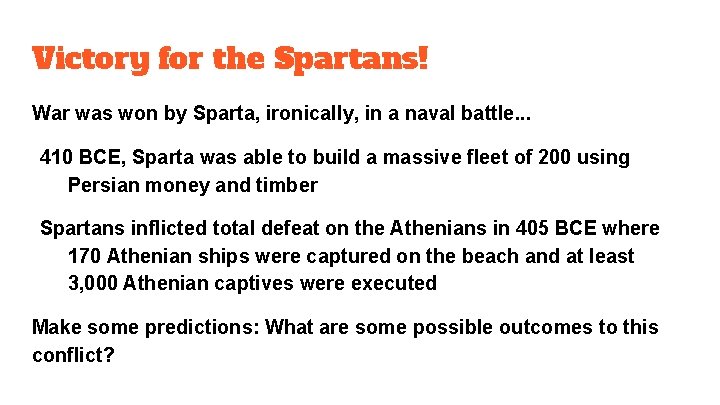 Victory for the Spartans!

War was won by Sparta, ironically, in a naval battle...

410 BCE, Sparta was able to build a massive fleet of 200 using Persian money and timber

Spartans inflicted total defeat on the Athenians in 405 BCE where 170 Athenian ships were captured on the beach and at least 3,000 Athenian captives were executed

Make some predictions: What are some possible outcomes to this conflict?